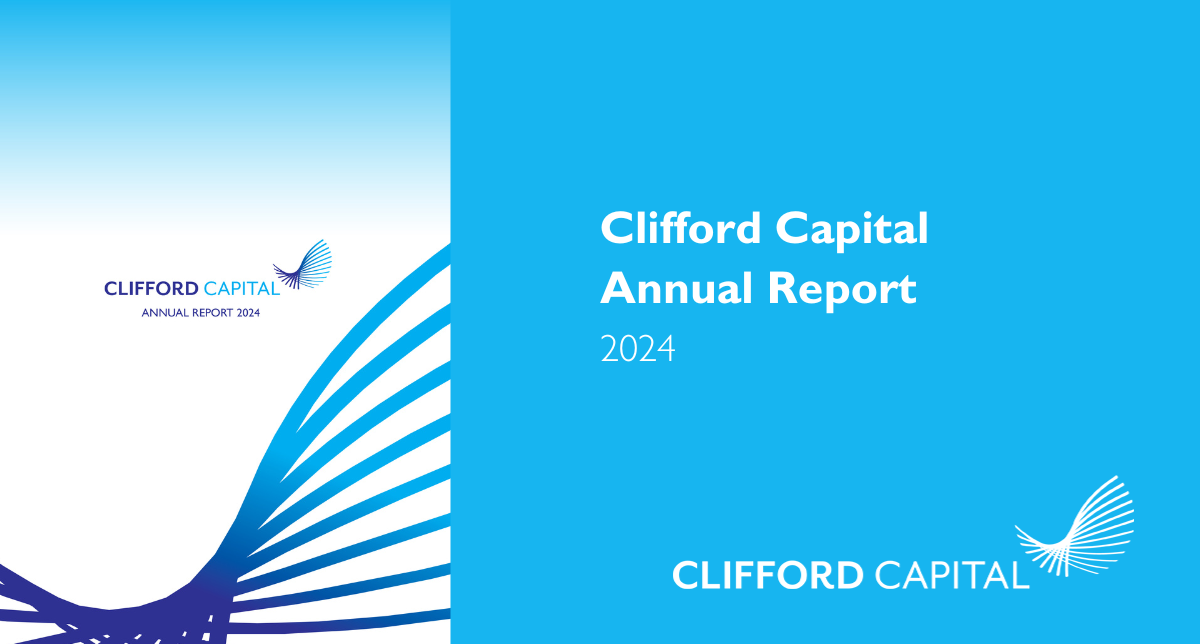 CLIFFORD CAPITAL
ANNUAL REPORT 2024

Clifford Capital Annual Report
2024

CLIFFORD CAPITAL